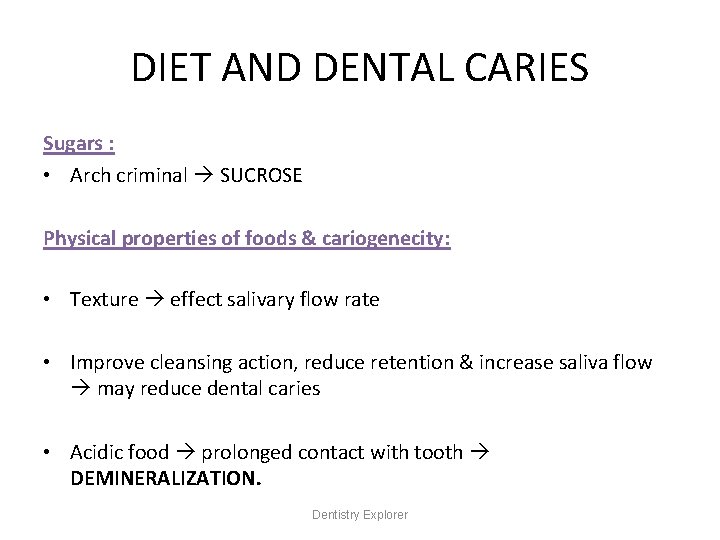 DIET AND DENTAL CARIES

Sugars :
• Arch criminal → SUCROSE

Physical properties of foods & cariogenecity:

• Texture → effect salivary flow rate

• Improve cleansing action, reduce retention & increase saliva flow → may reduce dental caries

• Acidic food → prolonged contact with tooth → DEMINERALIZATION.

Dentistry Explorer